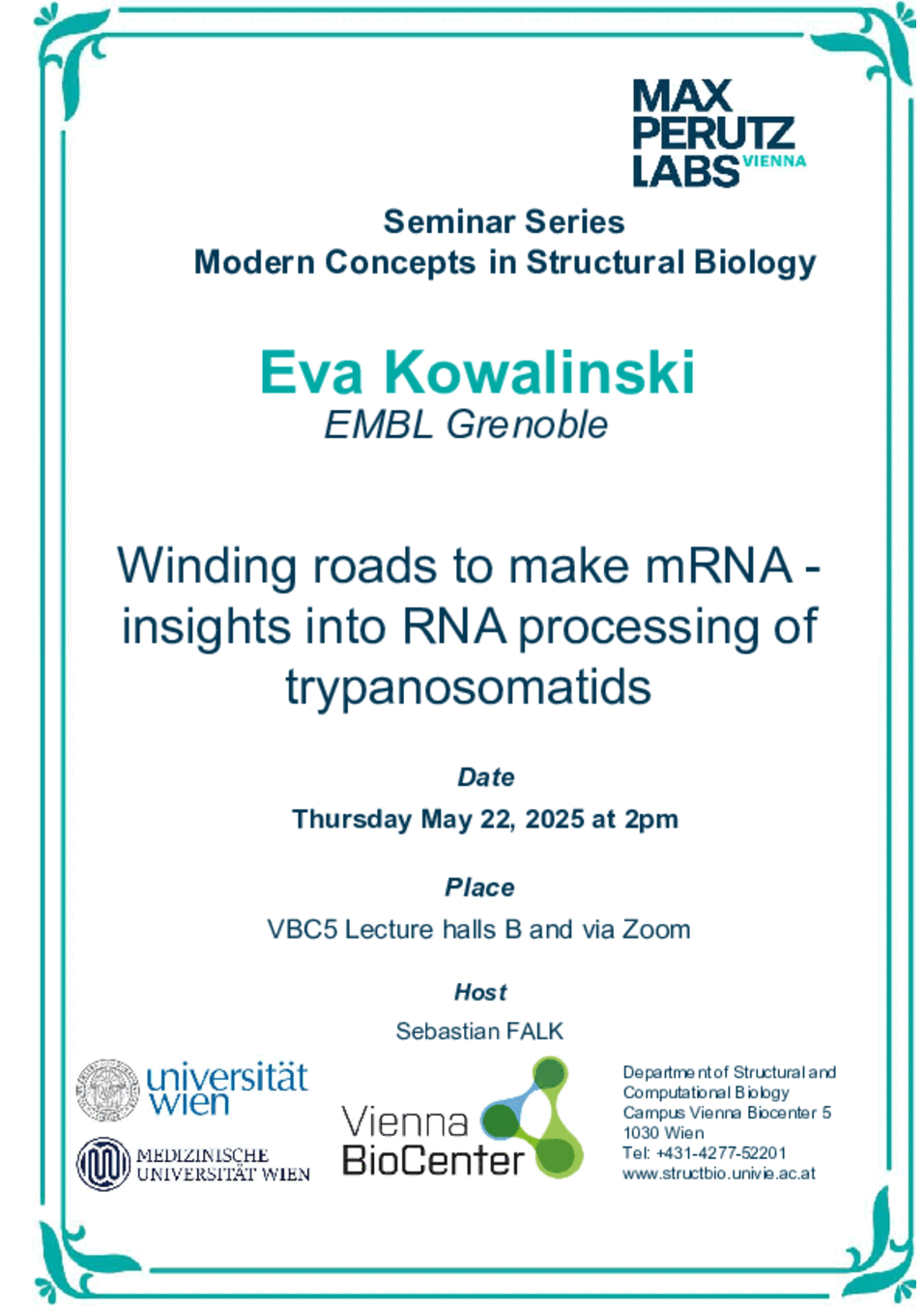 MAX PERUTZ LABS VIENNA

Seminar Series
Modern Concepts in Structural Biology

Eva Kowalinski
EMBL Grenoble

Winding roads to make mRNA - insights into RNA processing of trypanosomatids

Date
Thursday May 22, 2025 at 2pm

Place
VBC5 Lecture halls B and via Zoom

Host
Sebastian FALK

universität wien

MEDIZINISCHE UNIVERSITÄT WIEN

Vienna BioCenter

Department of Structural and Computational Biology
Campus Vienna Biocenter 5
1030 Wien
Tel: +431-4277-52201
www.structbio.univie.ac.at